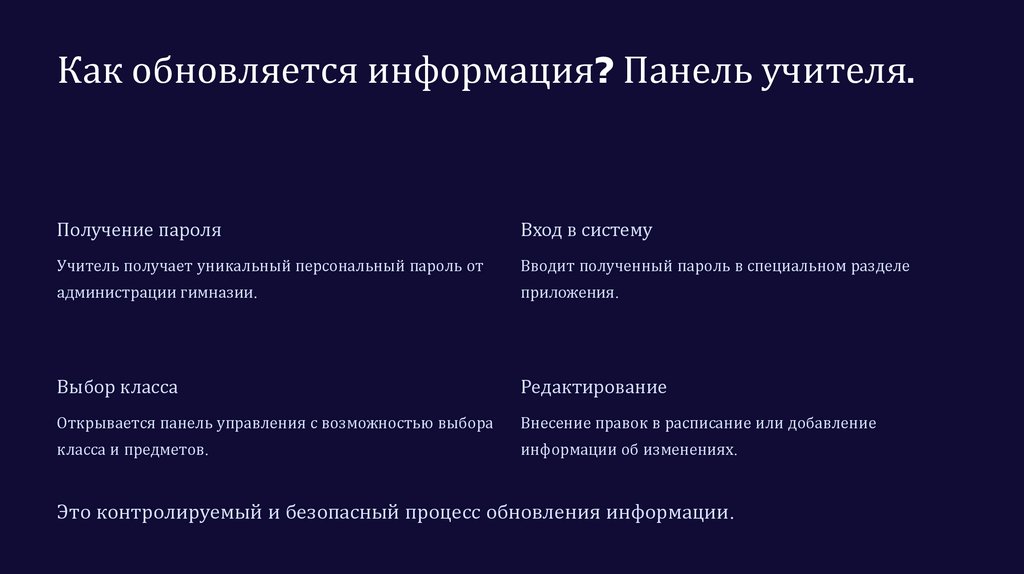 Как обновляется информация? Панель учителя.

Получение пароля

Учитель получает уникальный персональный пароль от администрации гимназии.

Вход в систему

Вводит полученный пароль в специальном разделе приложения.

Выбор класса

Открывается панель управления с возможностью выбора класса и предметов.

Редактирование

Внесение правок в расписание или добавление информации об изменениях.

Это контролируемый и безопасный процесс обновления информации.